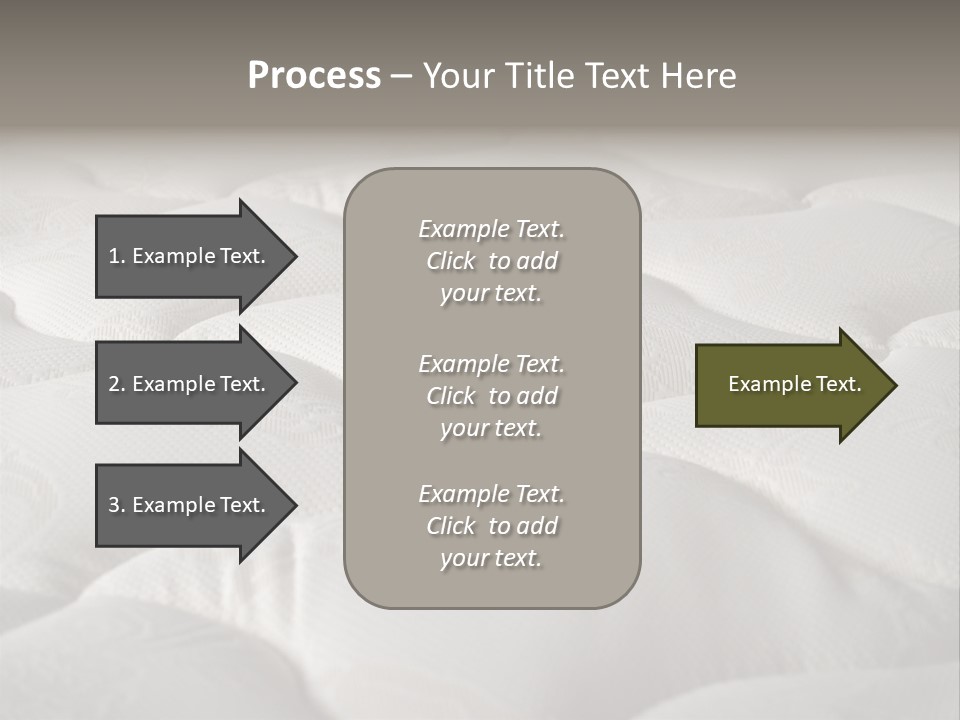 Process – Your Title Text Here

1. Example Text.

2. Example Text.

3. Example Text.

Example Text. Click to add your text.

Example Text. Click to add your text.

Example Text. Click to add your text.

Example Text.